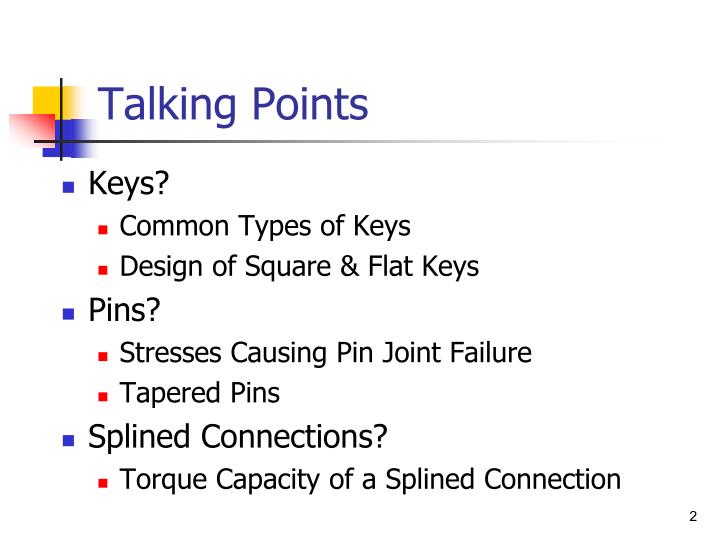 Talking Points

- Keys?
  - Common Types of Keys
  - Design of Square & Flat Keys
- Pins?
  - Stresses Causing Pin Joint Failure
  - Tapered Pins
- Splined Connections?
  - Torque Capacity of a Splined Connection

2